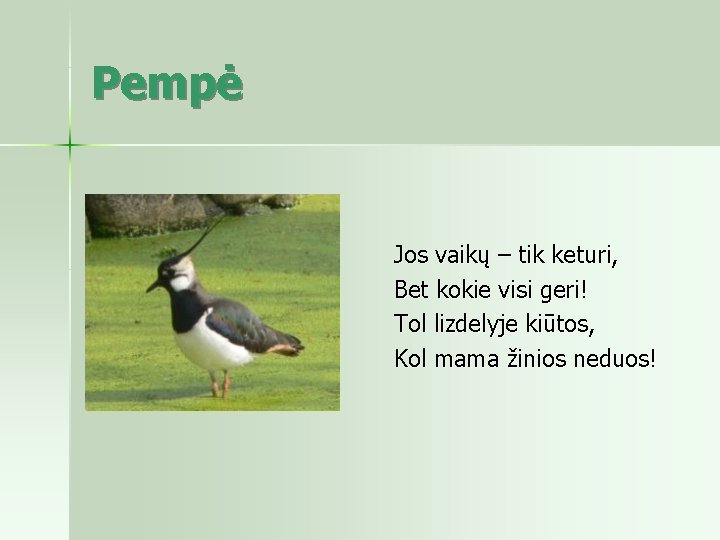 Pempė

Jos vaikų – tik keturi,
Bet kokie visi geri!
Tol lizdelyje kiūtos,
Kol mama žinios neduos!